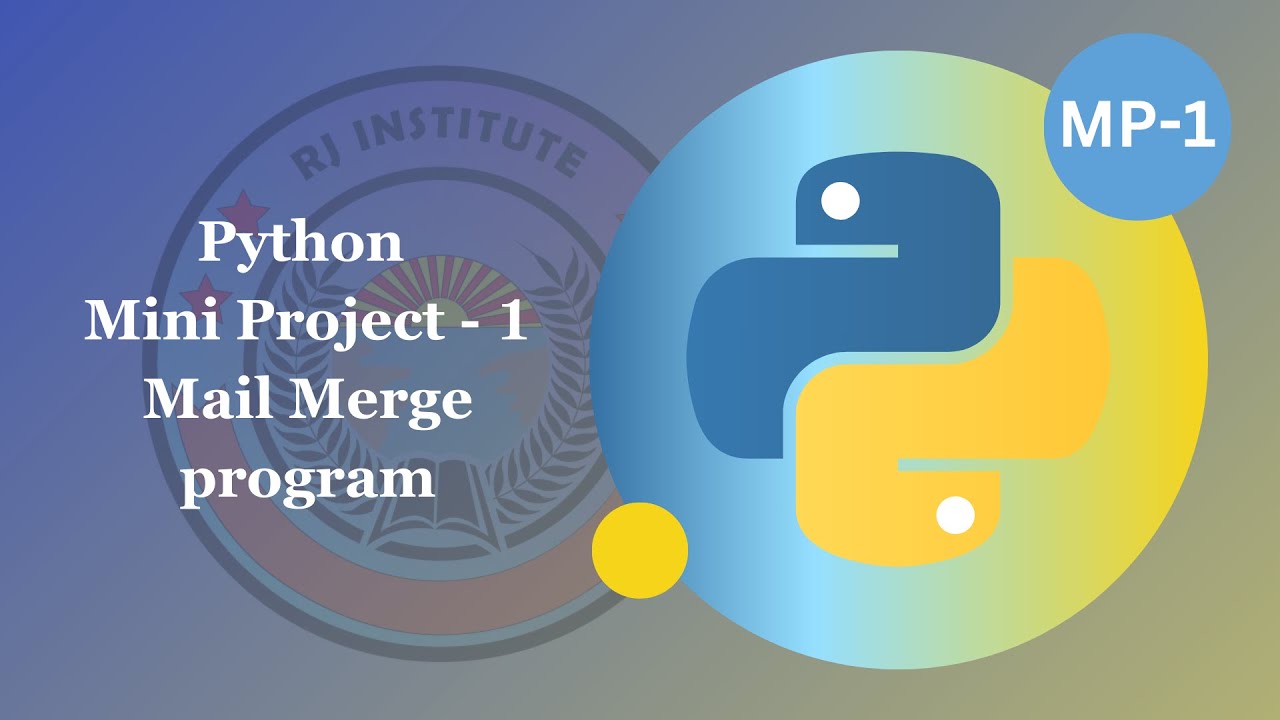 RJ INSTITUTE

Python
Mini Project - 1
Mail Merge
program

MP-1